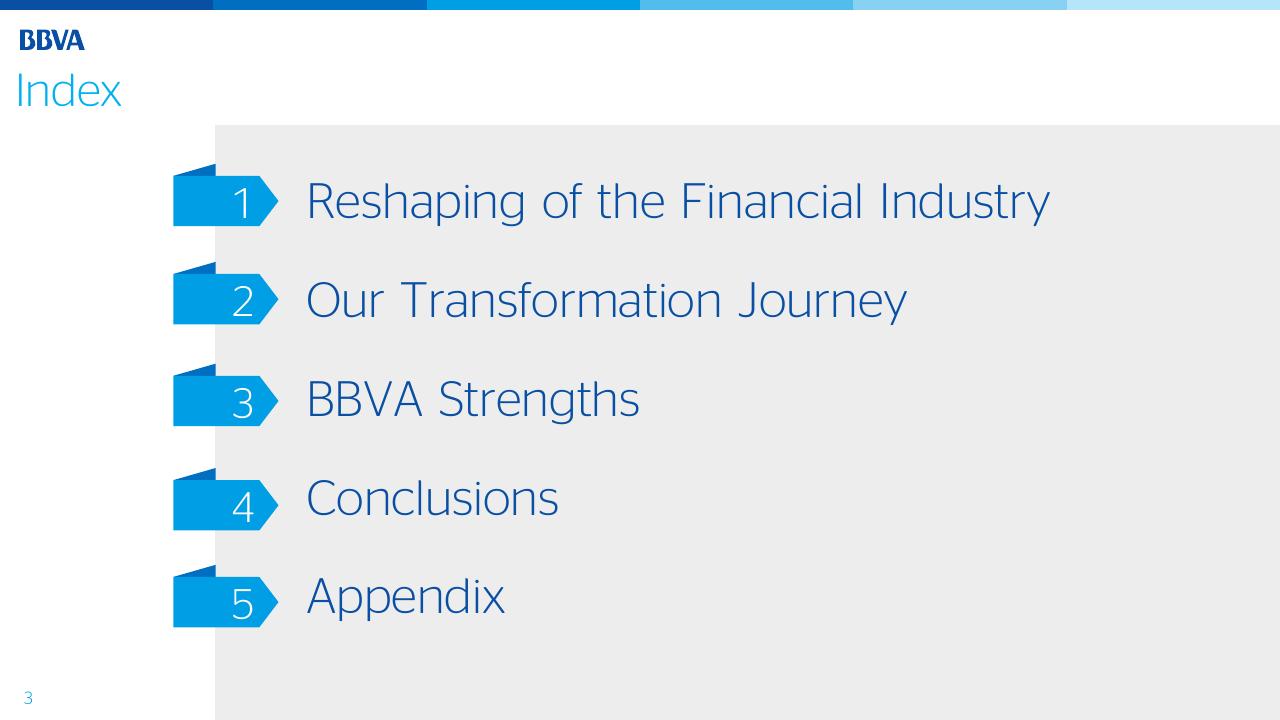 BBVA
Index

1 Reshaping of the Financial Industry

2 Our Transformation Journey

3 BBVA Strengths

4 Conclusions

5 Appendix

3